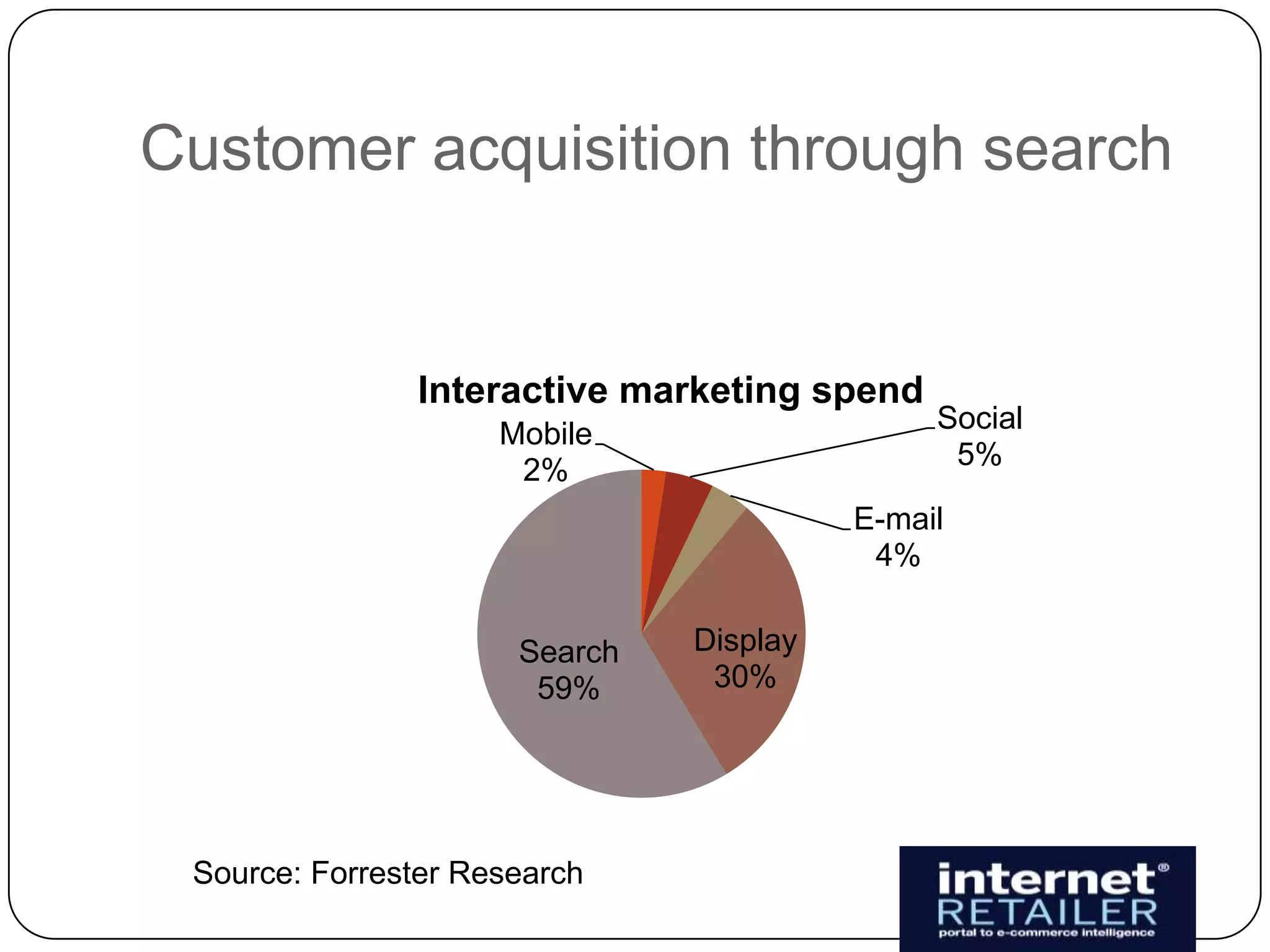 Customer acquisition through search

Interactive marketing spend

Mobile 2%

Social 5%

E-mail 4%

Display 30%

Search 59%

Source: Forrester Research

internet® RETAILER portal to e-commerce intelligence